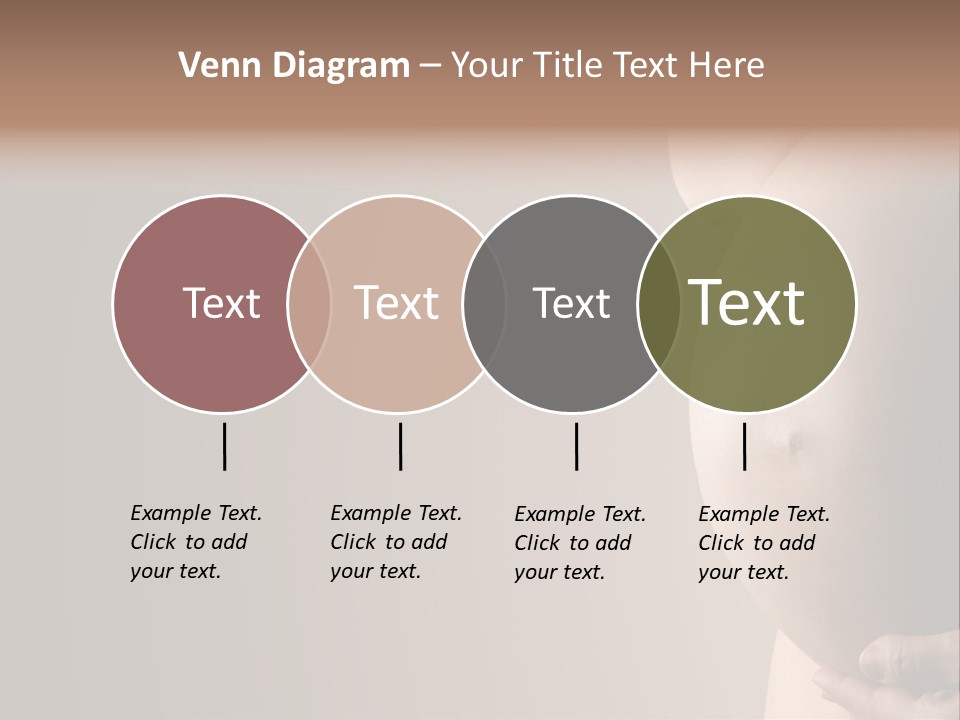 Venn Diagram – Your Title Text Here

Text

Text

Text

Text

Example Text. Click to add your text.

Example Text. Click to add your text.

Example Text. Click to add your text.

Example Text. Click to add your text.